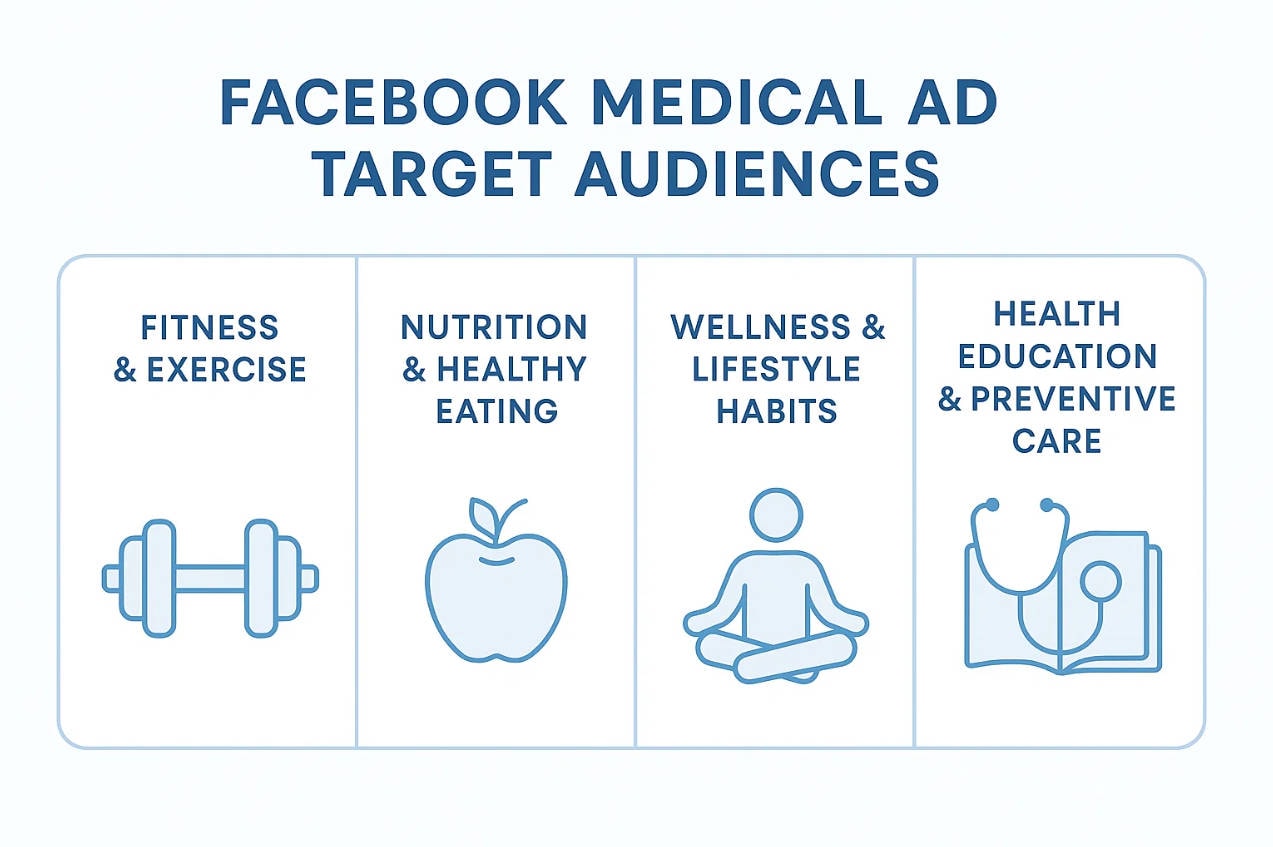 FACEBOOK MEDICAL AD TARGET AUDIENCES

FITNESS & EXERCISE

NUTRITION & HEALTHY EATING

WELLNESS & LIFESTYLE HABITS

HEALTH EDUCATION & PREVENTIVE CARE